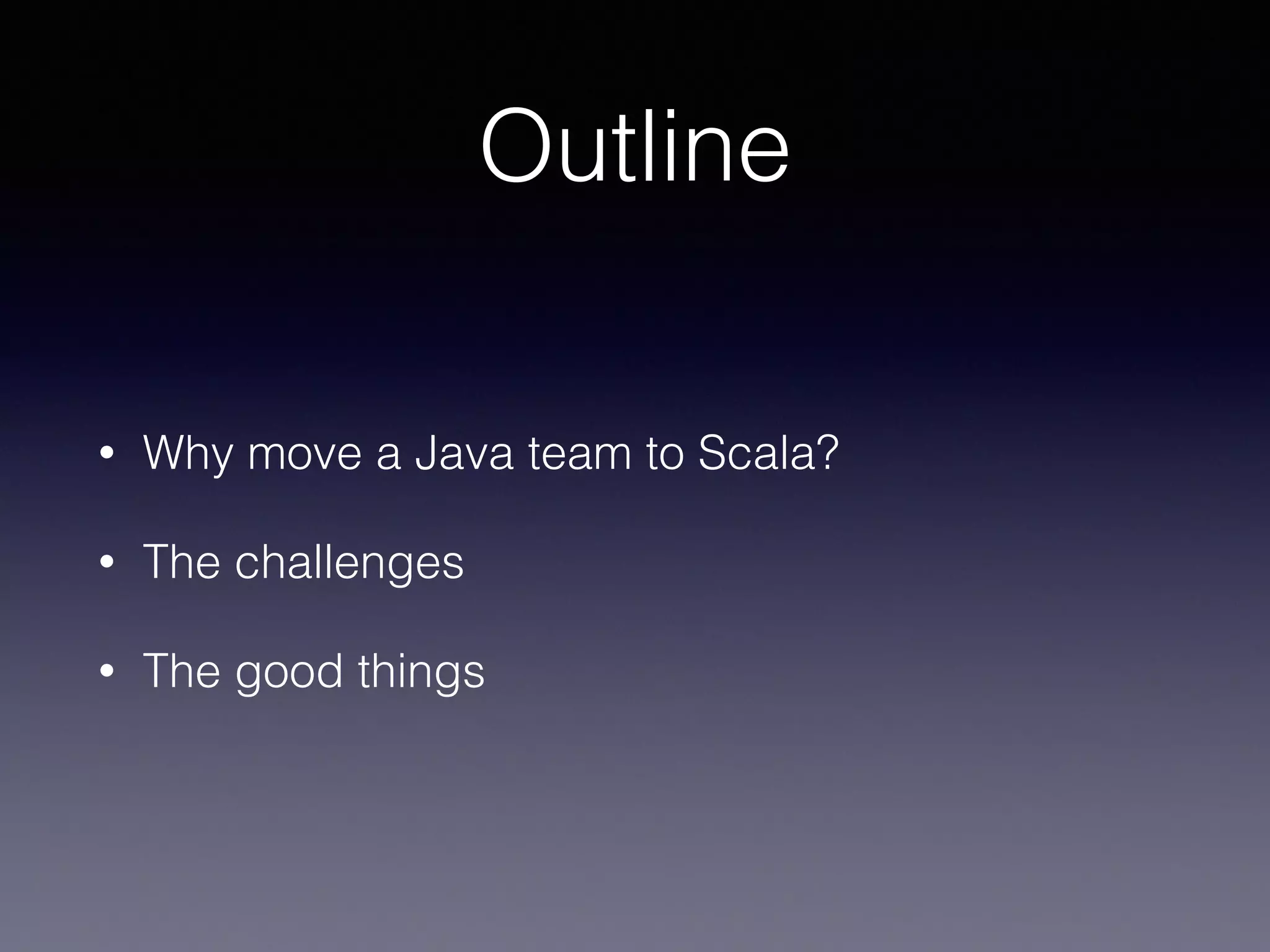 Outline

• Why move a Java team to Scala?

• The challenges

• The good things